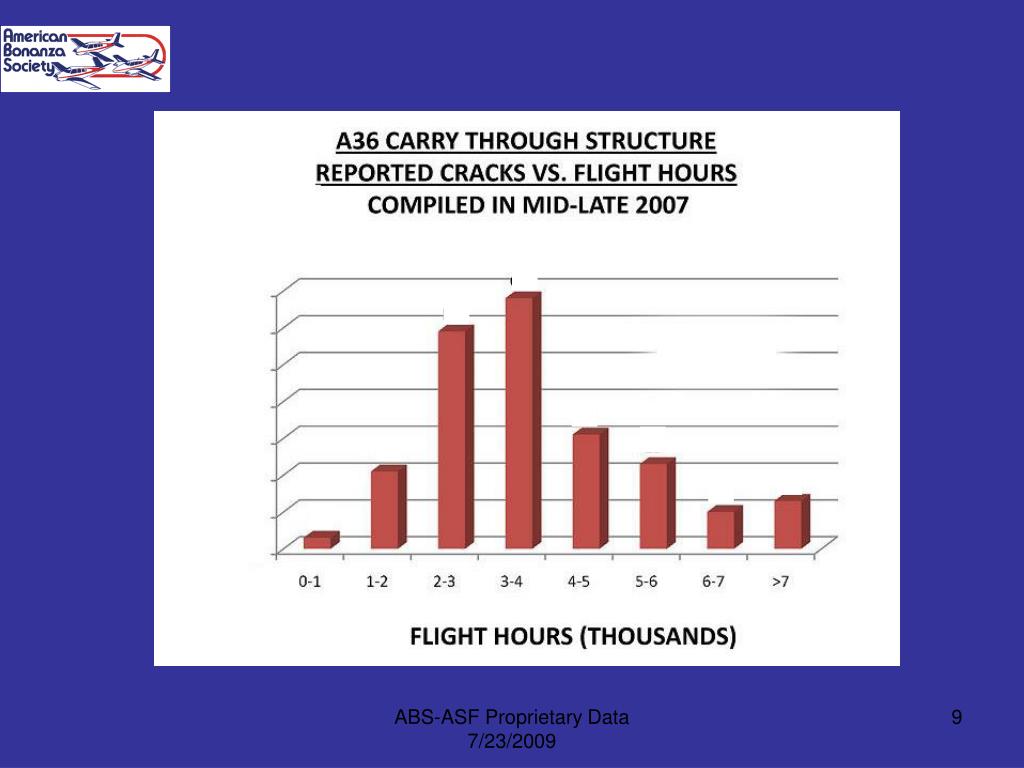 American Bonanza Society

A36 CARRY THROUGH STRUCTURE
REPORTED CRACKS VS. FLIGHT HOURS
COMPILED IN MID-LATE 2007

0-1
1-2
2-3
3-4
4-5
5-6
6-7
>7

FLIGHT HOURS (THOUSANDS)

ABS-ASF Proprietary Data
7/23/2009

9